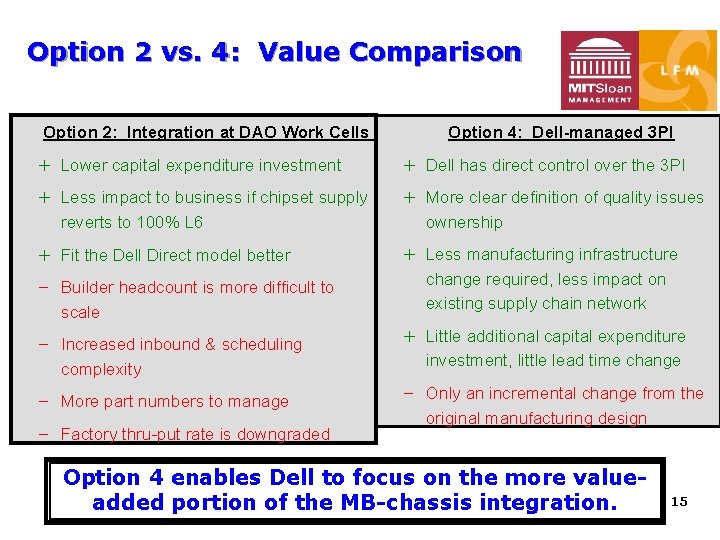 Option 2 vs. 4: Value Comparison

MITSloan MANAGEMENT

LFM

Option 2: Integration at DAO Work Cells

+ Lower capital expenditure investment

+ Less impact to business if chipset supply reverts to 100% L6

+ Fit the Dell Direct model better

– Builder headcount is more difficult to scale

– Increased inbound & scheduling complexity

– More part numbers to manage

– Factory thru-put rate is downgraded

Option 4: Dell-managed 3PI

+ Dell has direct control over the 3PI

+ More clear definition of quality issues ownership

+ Less manufacturing infrastructure change required, less impact on existing supply chain network

+ Little additional capital expenditure investment, little lead time change

– Only an incremental change from the original manufacturing design

Option 4 enables Dell to focus on the more value-added portion of the MB-chassis integration.

15